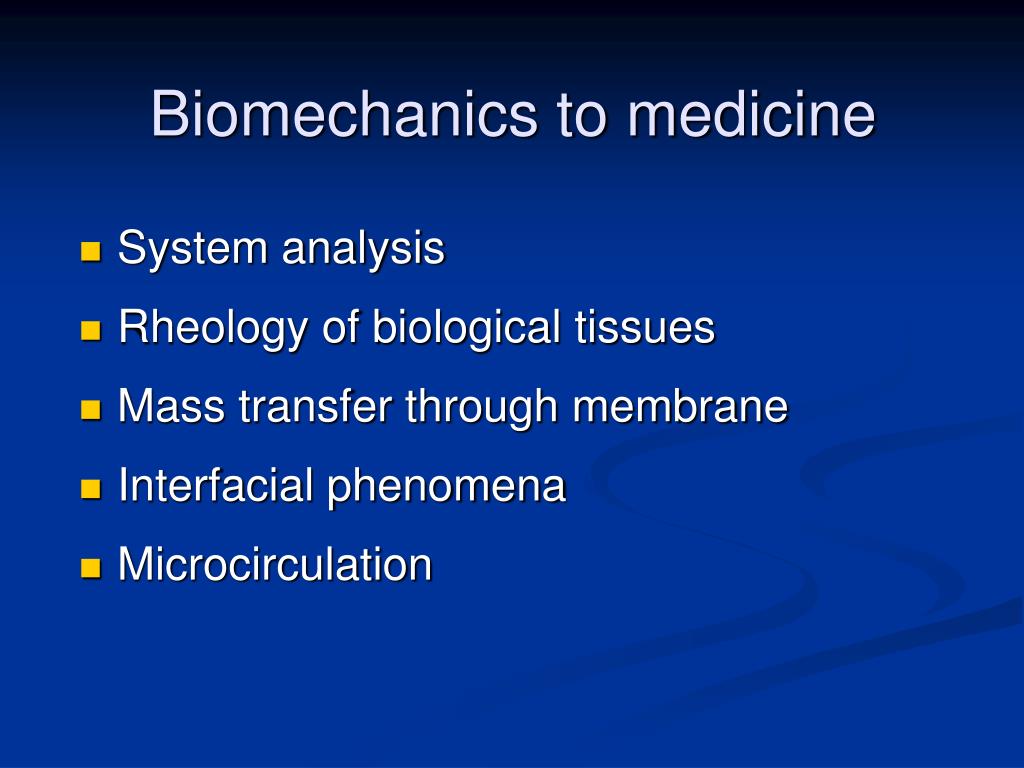 Biomechanics to medicine

- System analysis
- Rheology of biological tissues
- Mass transfer through membrane
- Interfacial phenomena
- Microcirculation